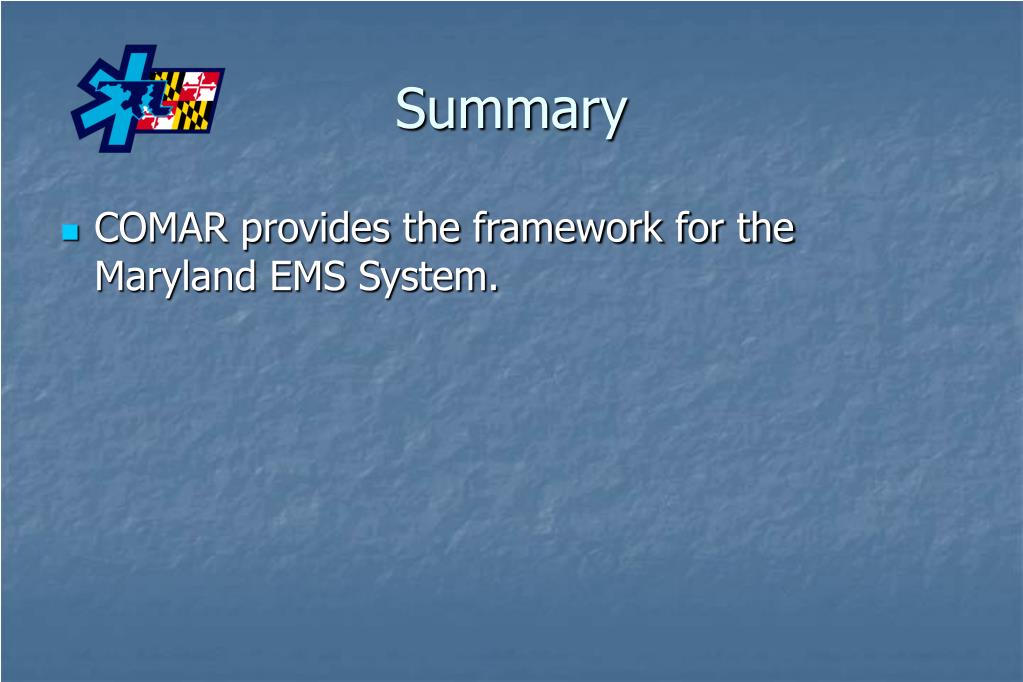 Summary

COMAR provides the framework for the Maryland EMS System.